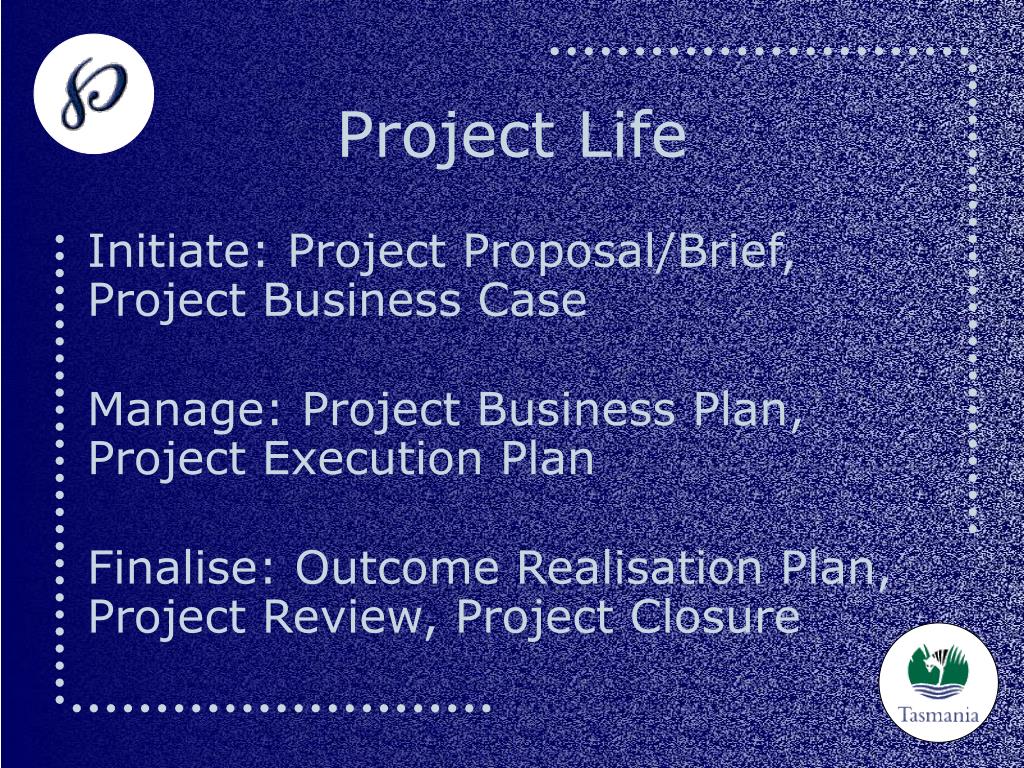 Project Life

Initiate: Project Proposal/Brief, Project Business Case

Manage: Project Business Plan, Project Execution Plan

Finalise: Outcome Realisation Plan, Project Review, Project Closure

Tasmania